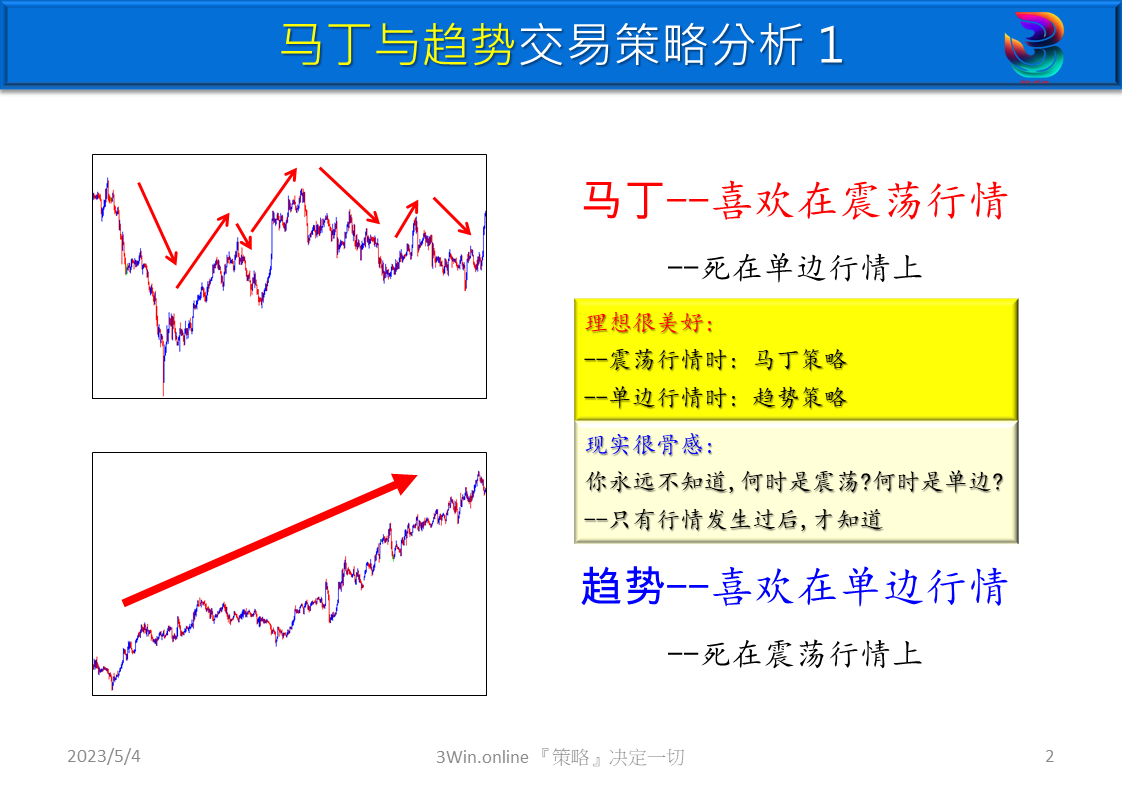 马丁与趋势交易策略分析 1

马丁--喜欢在震荡行情

--死在单边行情上

理想很美好:
--震荡行情时: 马丁策略
--单边行情时: 趋势策略

现实很骨感:
你永远不知道, 何时是震荡?何时是单边?
--只有行情发生过后, 才知道

趋势--喜欢在单边行情

--死在震荡行情上

2023/5/4

3Win.online 『策略』决定一切

2